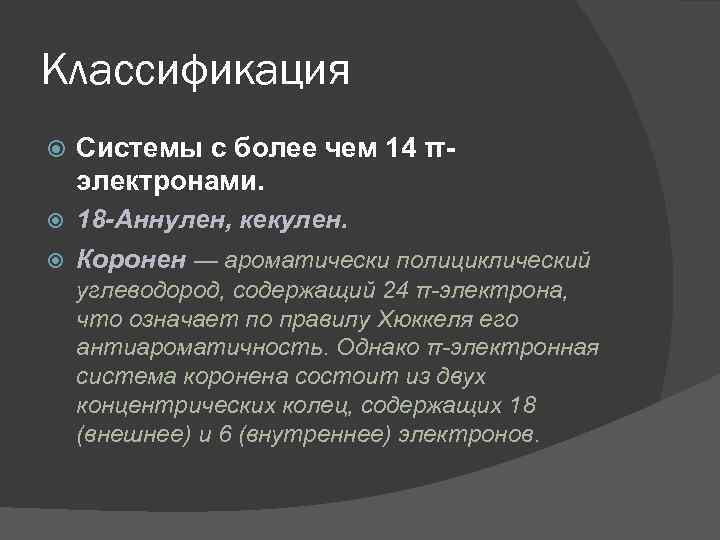 Классификация

Системы с более чем 14 π-электронами.

18-Аннулен, кекулен.

Коронен — ароматически полициклический углеводород, содержащий 24 π-электрона, что означает по правилу Хюккеля его антиароматичность. Однако π-электронная система коронена состоит из двух концентрических колец, содержащих 18 (внешнее) и 6 (внутреннее) электронов.